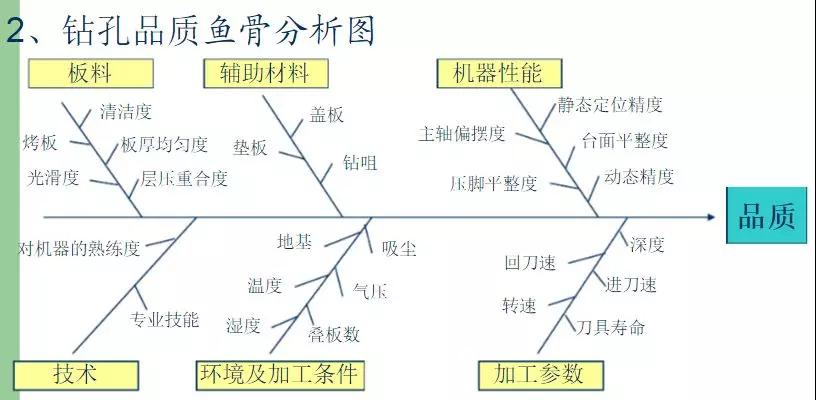 2、钻孔品质鱼骨分析图

板料

清洁度
烤板
板厚均匀度
光滑度
层压重合度

辅助材料

盖板
垫板
钻咀

机器性能

静态定位精度
主轴偏摆度
台面平整度
压脚平整度
动态精度

品质

对机器的熟练度
专业技能

技术

地基
吸尘
温度
气压
湿度
叠板数

环境及加工条件

深度
回刀速
进刀速
转速
刀具寿命

加工参数